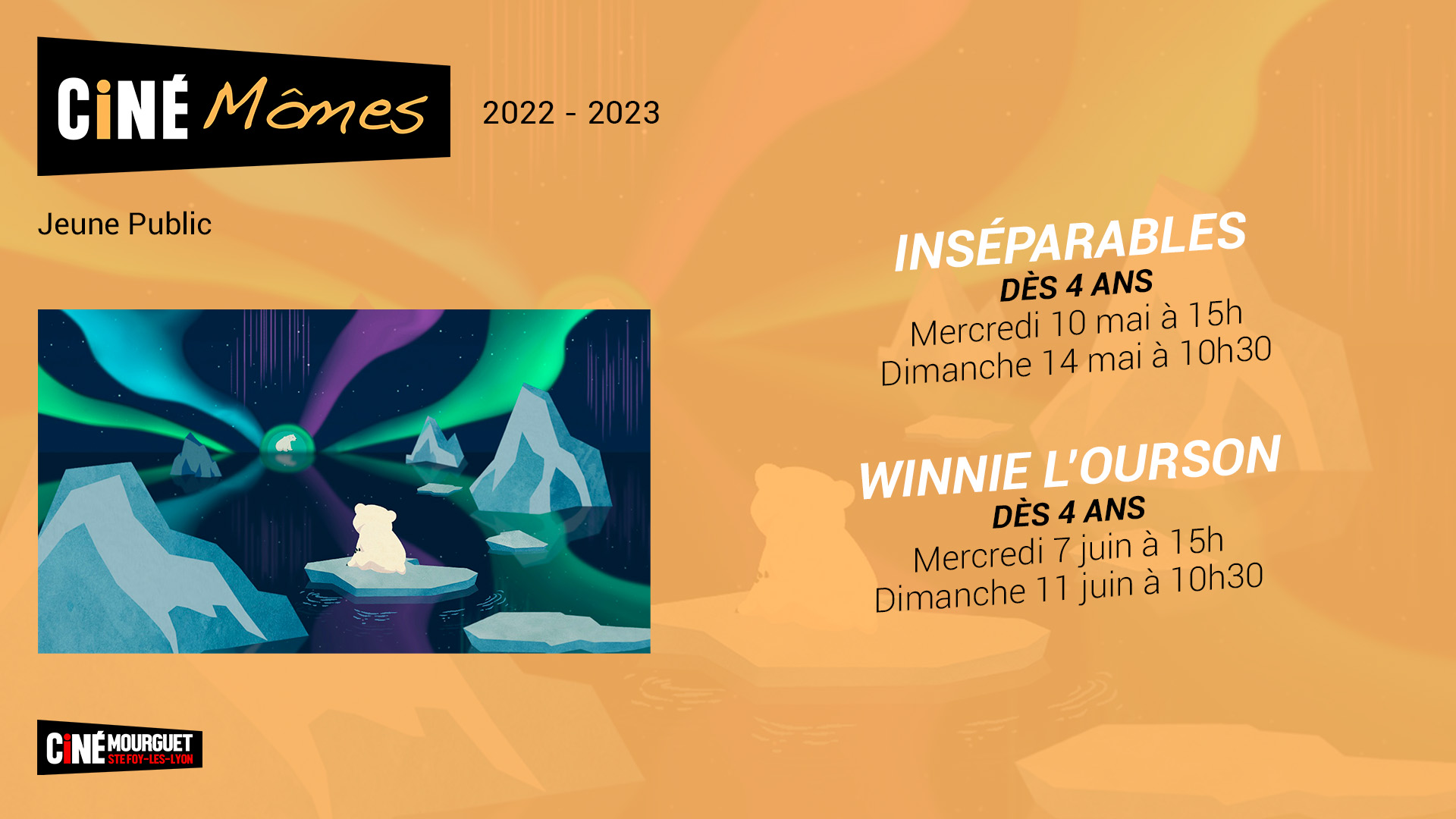 CiNÉ Mômes

2022 - 2023

Jeune Public

INSÉPARABLES
DÈS 4 ANS
Mercredi 10 mai à 15h
Dimanche 14 mai à 10h30

WINNIE L'OURSON
DÈS 4 ANS
Mercredi 7 juin à 15h
Dimanche 11 juin à 10h30

CiNÉ MOURGUET
STE FOY-LES-LYON